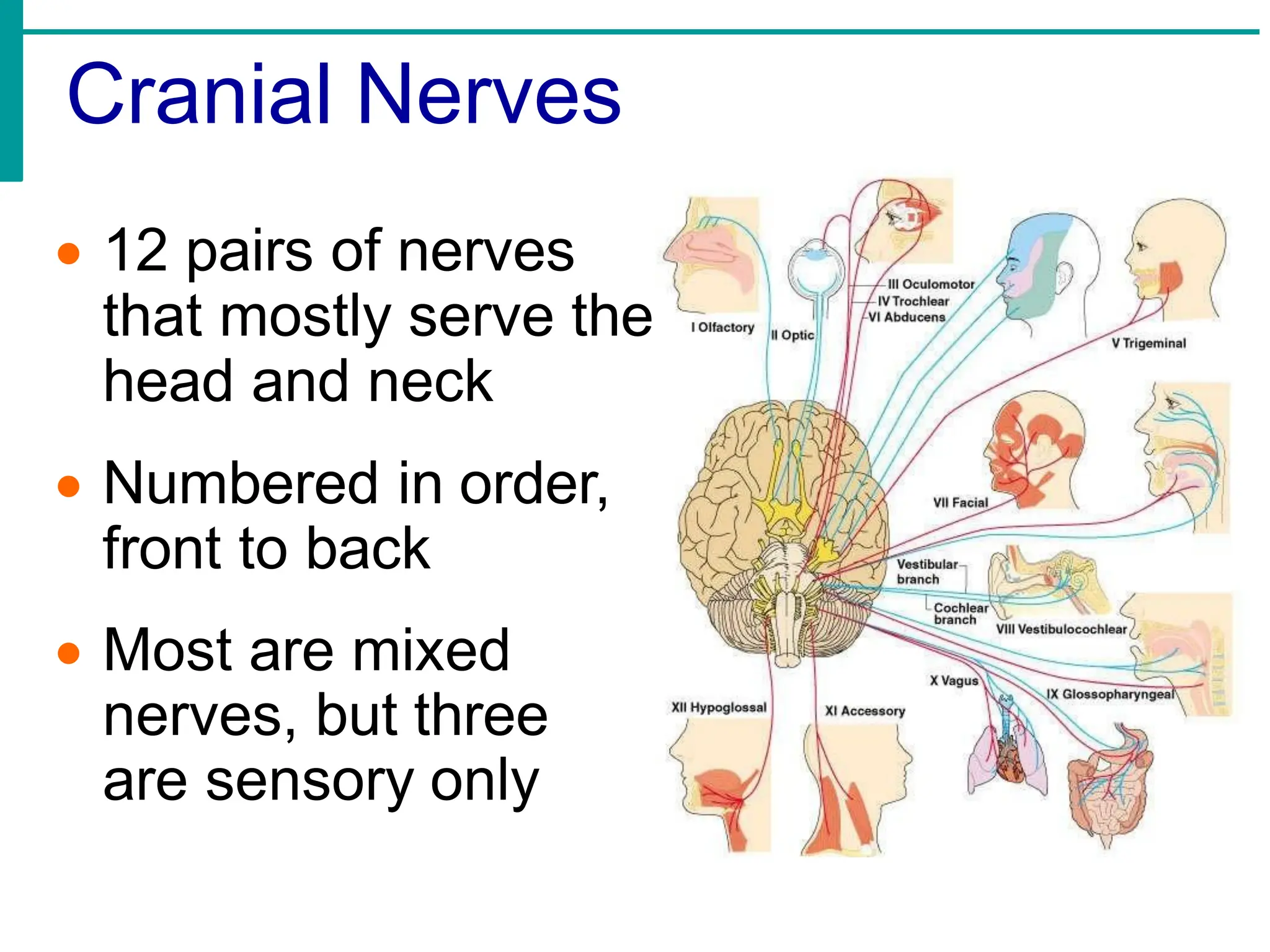 Cranial Nerves

- 12 pairs of nerves that mostly serve the head and neck
- Numbered in order, front to back
- Most are mixed nerves, but three are sensory only

I Olfactory

II Optic

III Oculomotor

IV Trochlear

VI Abducens

V Trigeminal

VII Facial

Vestibular branch

Cochlear branch

VIII Vestibulocochlear

X Vagus

IX Glossopharyngeal

XII Hypoglossal

XI Accessory